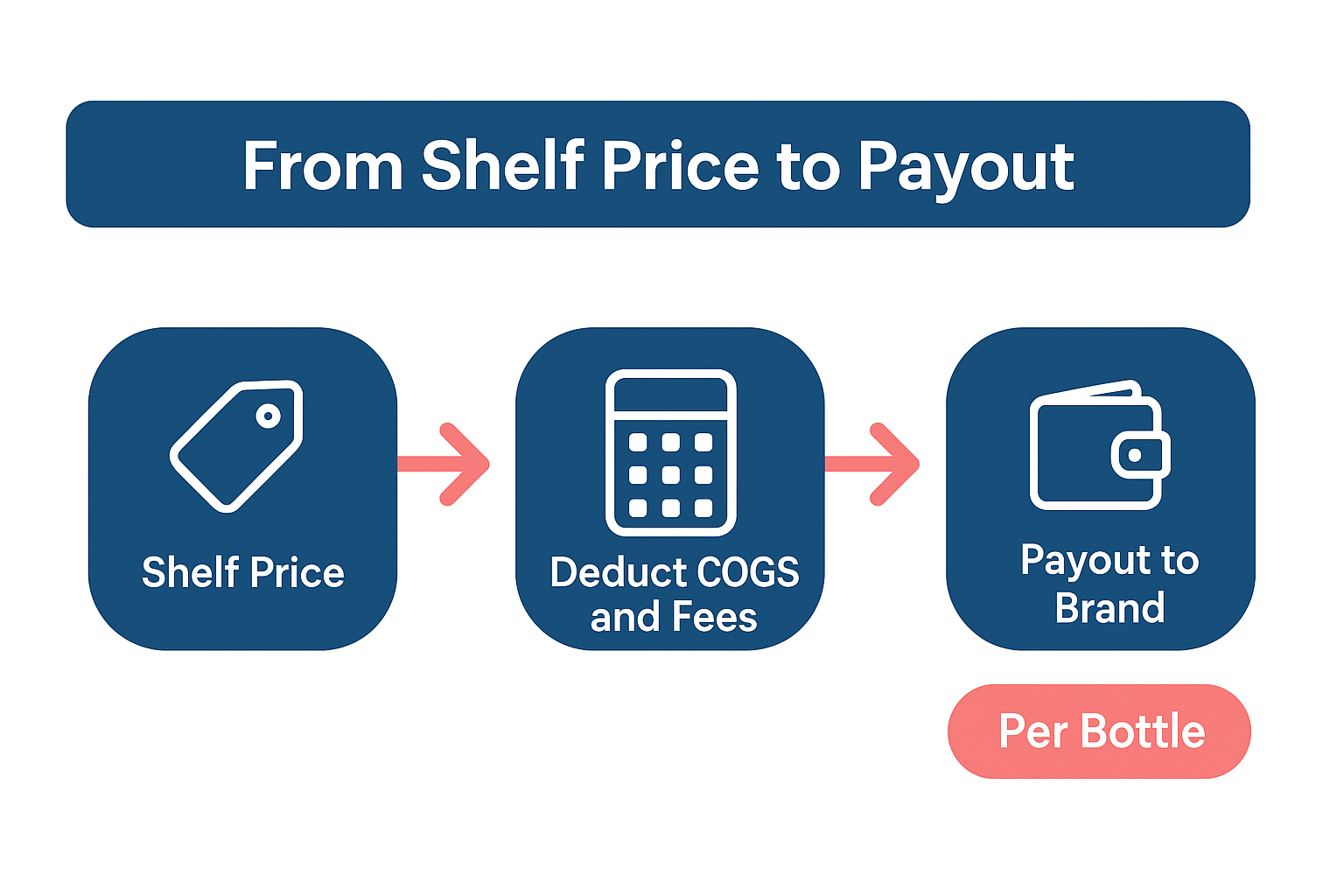 From Shelf Price to Payout

Shelf Price

Deduct COGS and Fees

Payout to Brand

Per Bottle